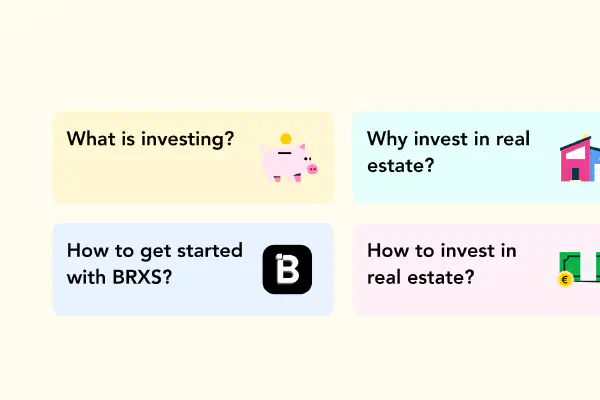 What is investing?

Why invest in real estate?

How to get started with BRXS?

B

How to invest in real estate?

€